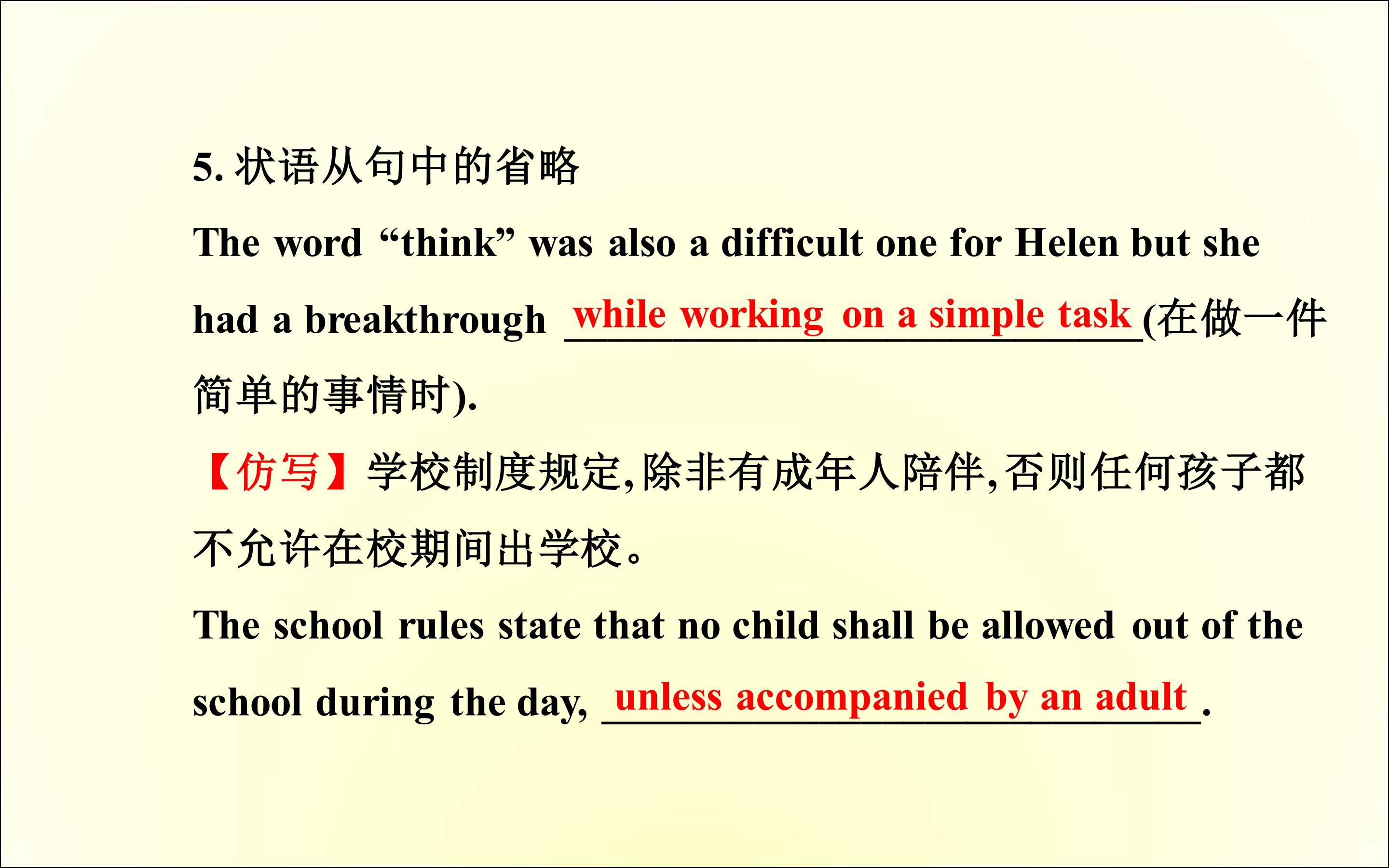 5. 状语从句中的省略

The word “think” was also a difficult one for Helen but she had a breakthrough while working on a simple task (在做一件简单的事情时).

【仿写】学校制度规定,除非有成年人陪伴,否则任何孩子都不允许在校期间出学校。

The school rules state that no child shall be allowed out of the school during the day, unless accompanied by an adult.